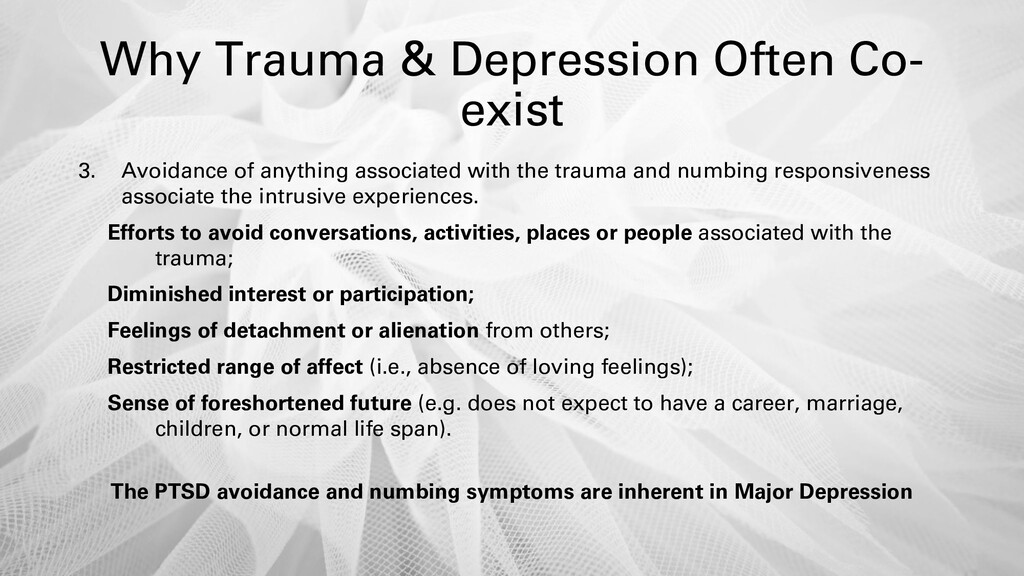 Why Trauma & Depression Often Co-exist

3. Avoidance of anything associated with the trauma and numbing responsiveness associate the intrusive experiences.

Efforts to avoid conversations, activities, places or people associated with the trauma;

Diminished interest or participation;

Feelings of detachment or alienation from others;

Restricted range of affect (i.e., absence of loving feelings);

Sense of foreshortened future (e.g. does not expect to have a career, marriage, children, or normal life span).

The PTSD avoidance and numbing symptoms are inherent in Major Depression